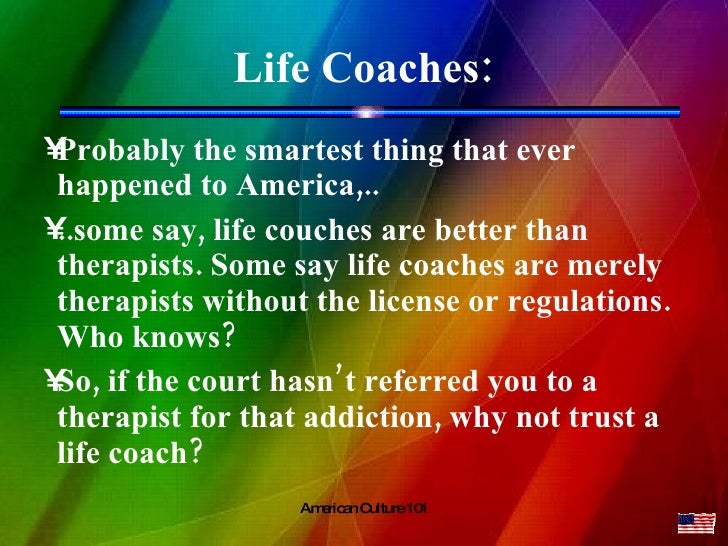 Life Coaches:

¥Probably the smartest thing that ever happened to America,..

¥..some say, life couches are better than therapists. Some say life coaches are merely therapists without the license or regulations. Who knows?

¥So, if the court hasn't referred you to a therapist for that addiction, why not trust a life coach?

American Culture 101